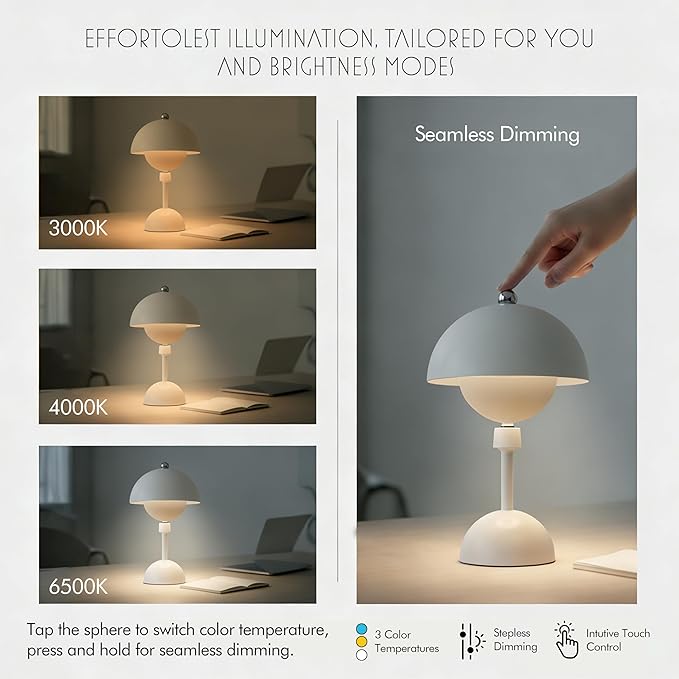 EFFORTOLEST ILLUMINATION, TAILORED FOR YOU AND BRIGHTNESS MODES

3000K

4000K

6500K

Seamless Dimming

Tap the sphere to switch color temperature, press and hold for seamless dimming.

3 Color Temperatures

Stepless Dimming

Intutive Touch Control